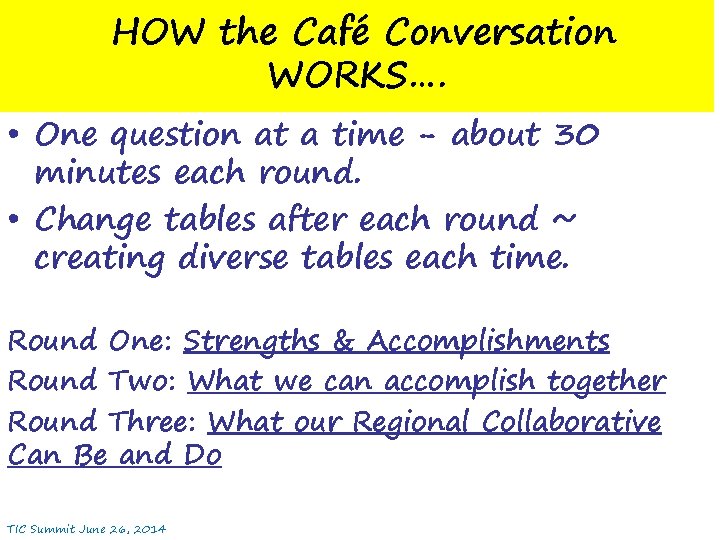 HOW the Café Conversation WORKS….

• One question at a time – about 30 minutes each round.

• Change tables after each round ~ creating diverse tables each time.

Round One: Strengths & Accomplishments

Round Two: What we can accomplish together

Round Three: What our Regional Collaborative Can Be and Do

TIC Summit June 26, 2014